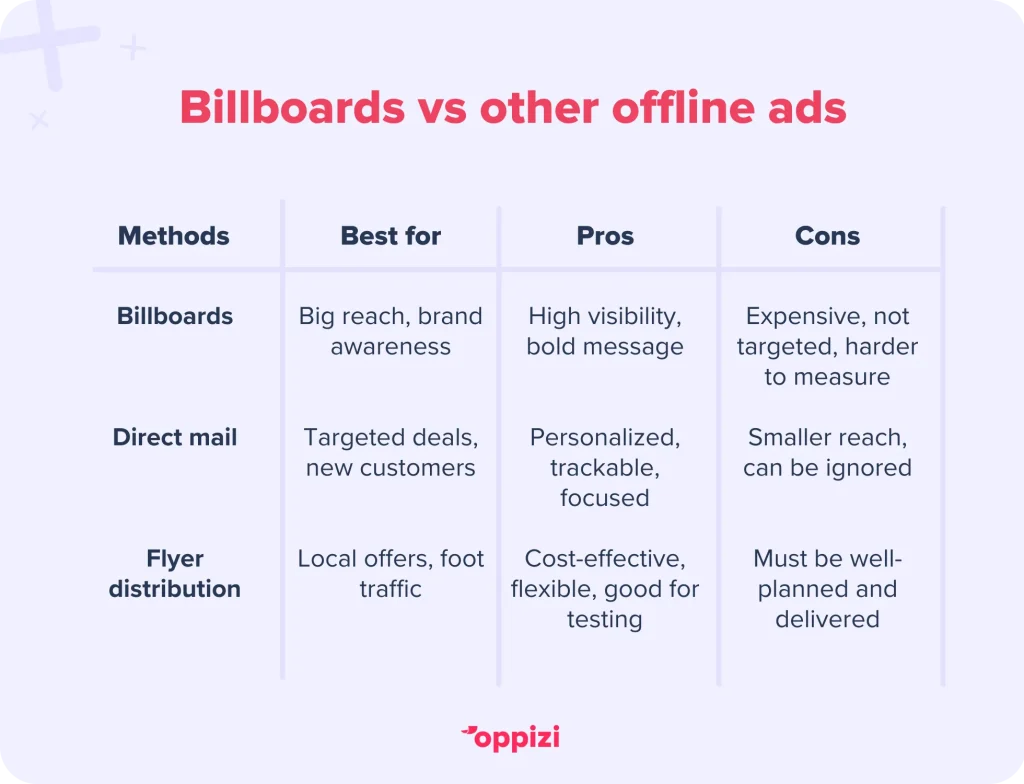 Billboards vs other offline ads

| Methods | Best for | Pros | Cons |
|---|---|---|---|
| Billboards | Big reach, brand awareness | High visibility, bold message | Expensive, not targeted, harder to measure |
| Direct mail | Targeted deals, new customers | Personalized, trackable, focused | Smaller reach, can be ignored |
| Flyer distribution | Local offers, foot traffic | Cost-effective, flexible, good for testing | Must be well-planned and delivered |

oppizi